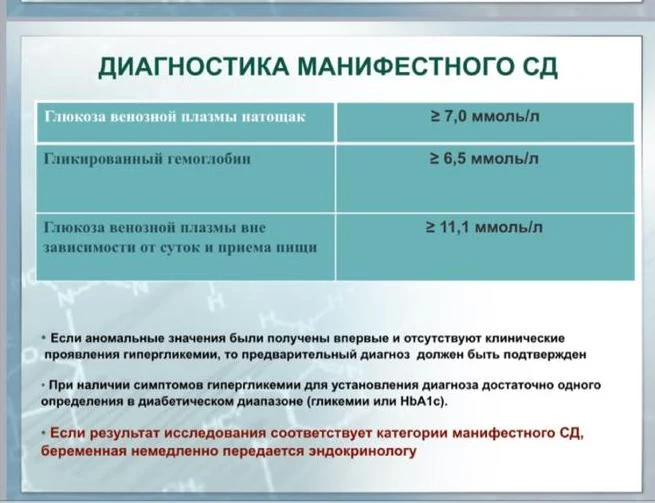 ДИАГНОСТИКА МАНИФЕСТНОГО СД

| Глюкоза венозной плазмы натощак | ≥ 7,0 ммоль/л |
|---|---|
| Гликированный гемоглобин | ≥ 6,5 ммоль/л |
| Глюкоза венозной плазмы вне зависимости от суток и приема пищи | ≥ 11,1 ммоль/л |

• Если аномальные значения были получены впервые и отсутствуют клинические проявления гипергликемии, то предварительный диагноз должен быть подтвержден

• При наличии симптомов гипергликемии для установления диагноза достаточно одного определения в диабетическом диапазоне (гликемии или HbA1c).

• Если результат исследования соответствует категории манифестного СД, беременная немедленно передается эндокринологу